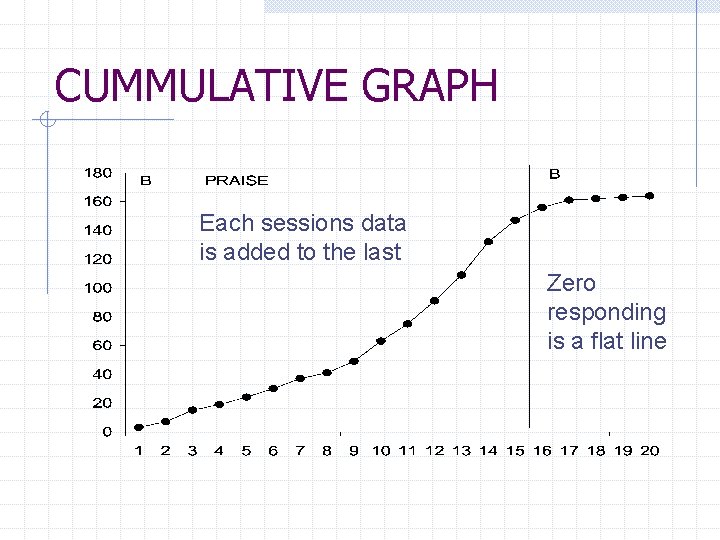 CUMMULATIVE GRAPH

180
160
140
120
100
80
60
40
20
0

B

PRAISE

B

Each sessions data is added to the last

Zero responding is a flat line

1 2 3 4 5 6 7 8 9 10 11 12 13 14 15 16 17 18 19 20